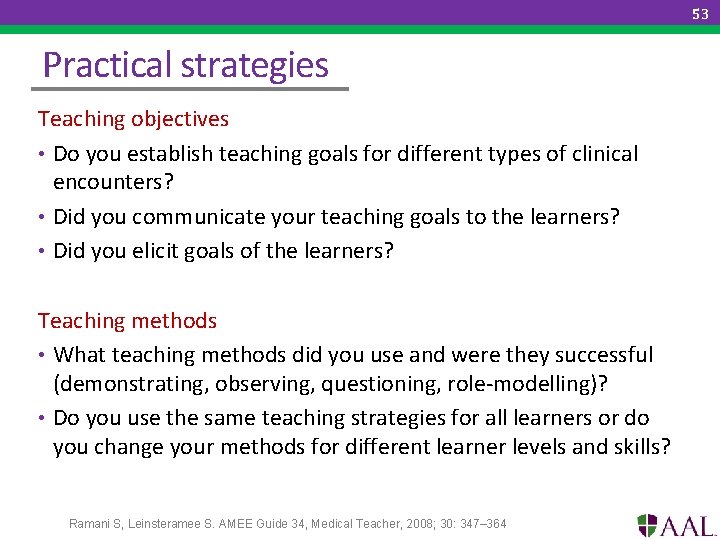 53

Practical strategies

Teaching objectives

• Do you establish teaching goals for different types of clinical encounters?

• Did you communicate your teaching goals to the learners?

• Did you elicit goals of the learners?

Teaching methods

• What teaching methods did you use and were they successful (demonstrating, observing, questioning, role-modelling)?

• Do you use the same teaching strategies for all learners or do you change your methods for different learner levels and skills?

Ramani S, Leinsteramee S. AMEE Guide 34, Medical Teacher, 2008; 30: 347–364

AAL.